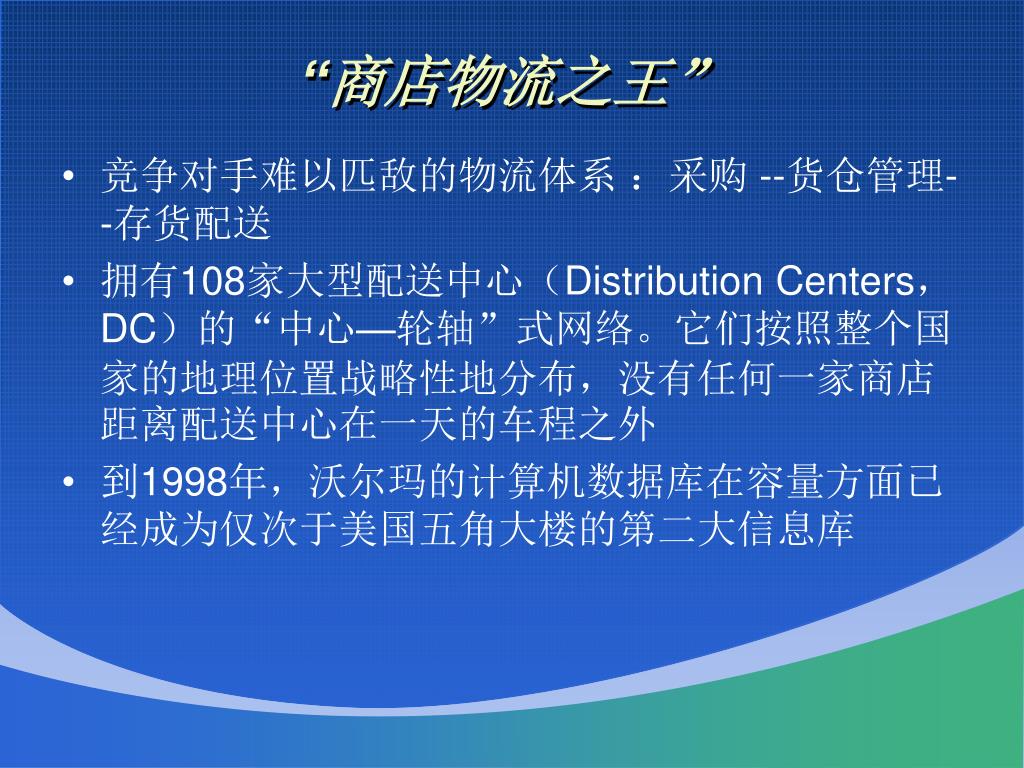 “商店物流之王”

• 竞争对手难以匹敌的物流体系 ：采购 --货仓管理--存货配送

• 拥有108家大型配送中心（Distribution Centers，DC）的“中心—轮轴”式网络。它们按照整个国家的地理位置战略性地分布，没有任何一家商店距离配送中心在一天的车程之外

• 到1998年，沃尔玛的计算机数据库在容量方面已经成为仅次于美国五角大楼的第二大信息库